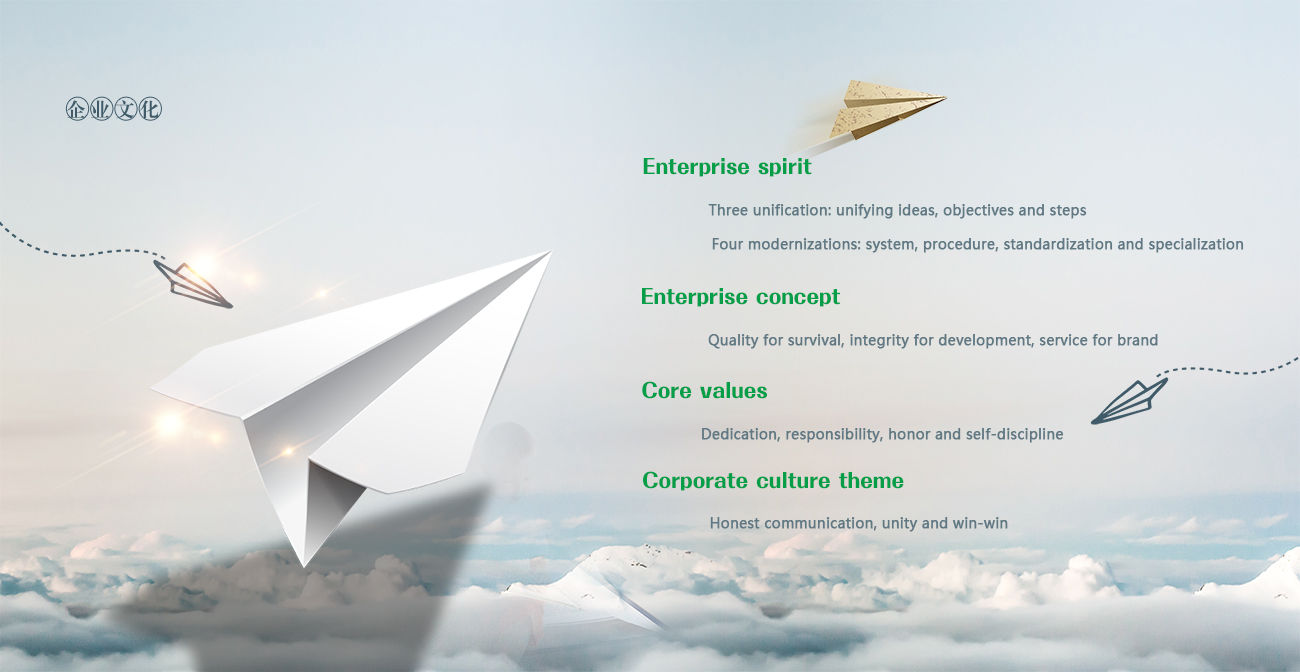 企业文化

Enterprise spirit

Three unification: unifying ideas, objectives and steps

Four modernizations: system, procedure, standardization and specialization

Enterprise concept

Quality for survival, integrity for development, service for brand

Core values

Dedication, responsibility, honor and self-discipline

Corporate culture theme

Honest communication, unity and win-win